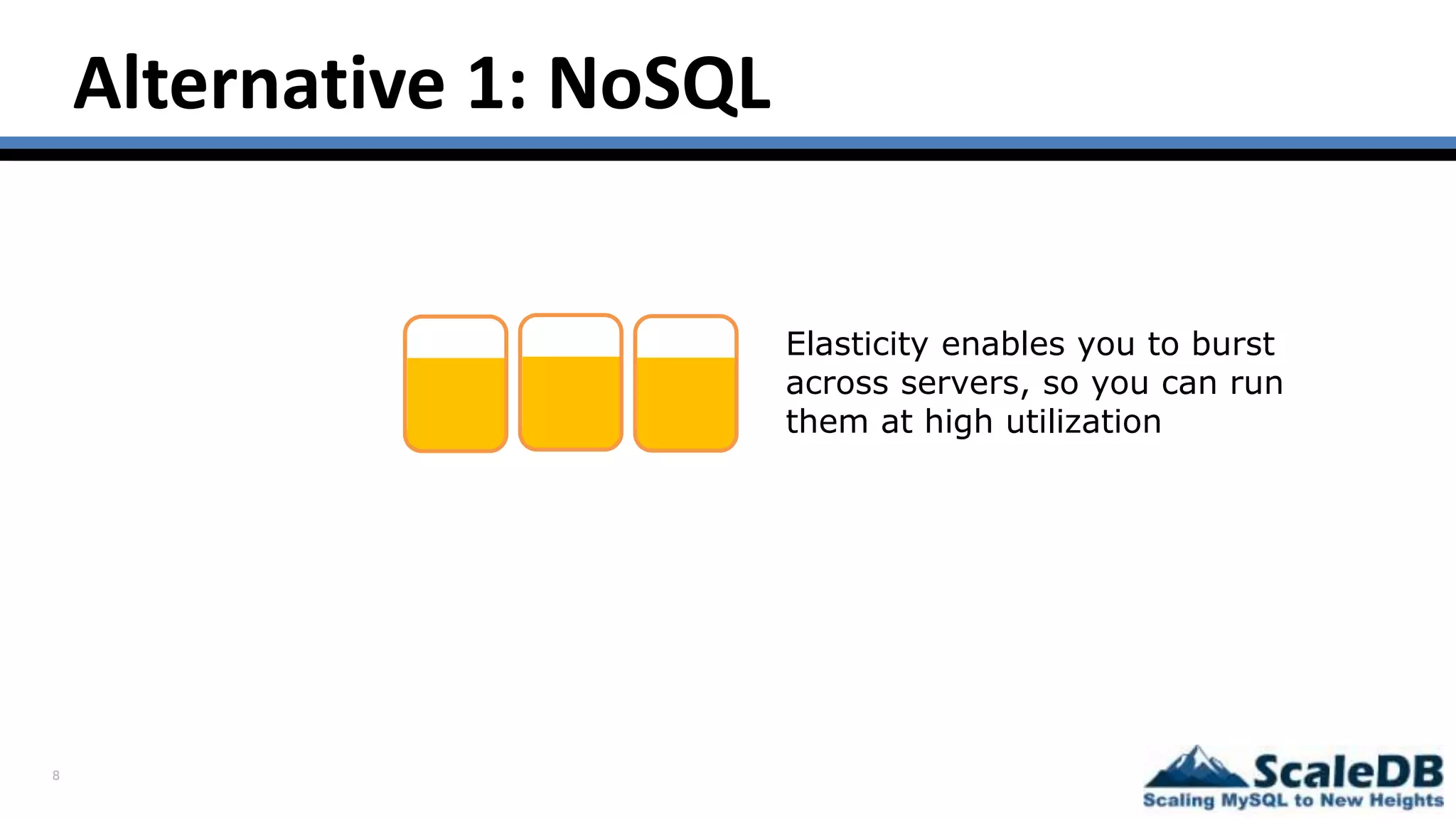 Alternative 1: NoSQL

Elasticity enables you to burst across servers, so you can run them at high utilization

8

ScaleDB
Scaling MySQL to New Heights